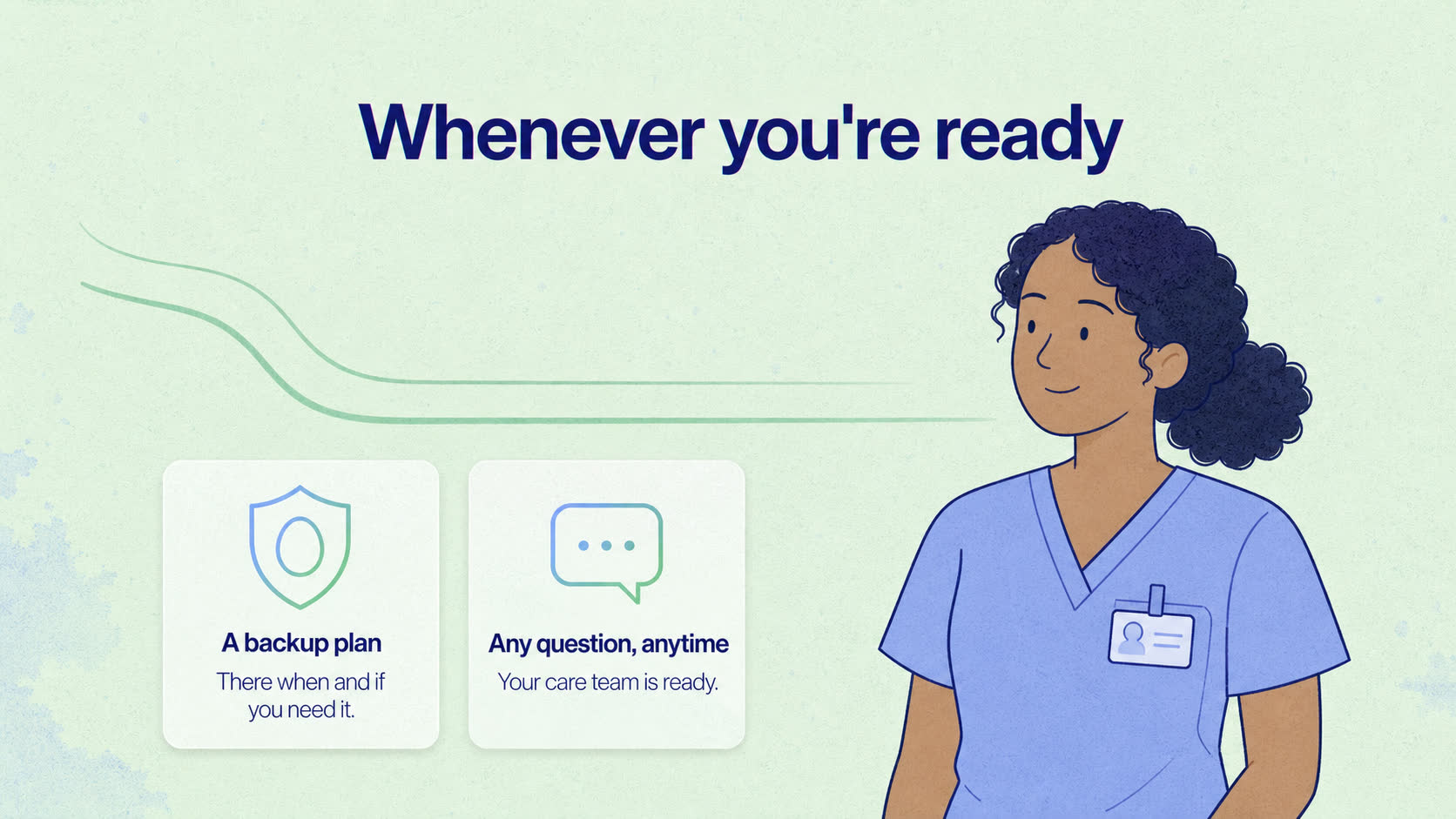 Whenever you're ready

A backup plan
There when and if you need it.

Any question, anytime
Your care team is ready.